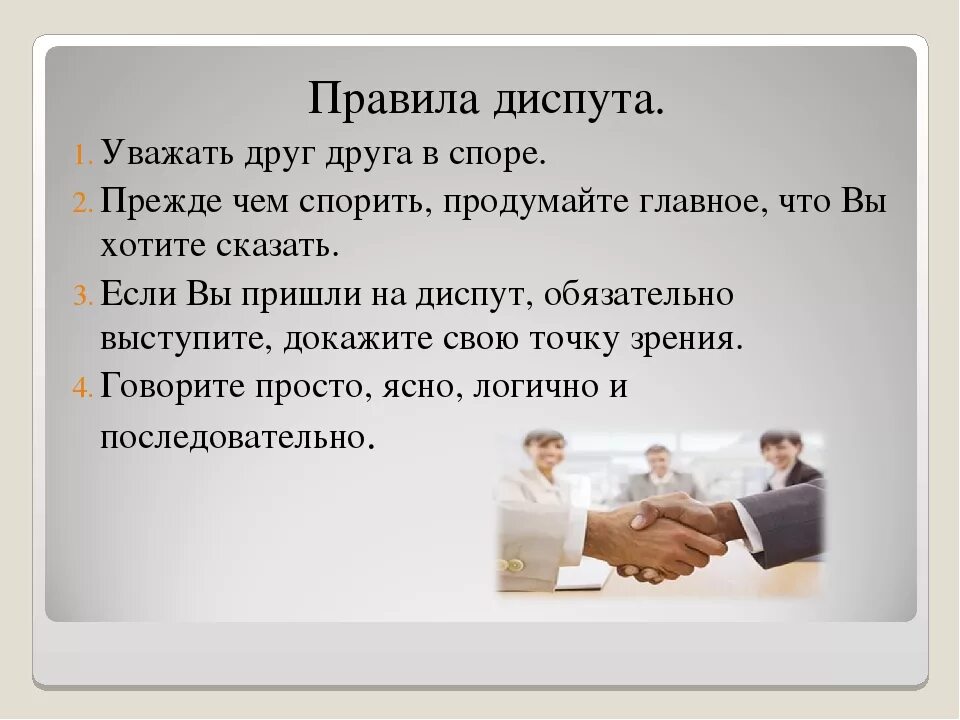 Правила диспута.

1. Уважать друг друга в споре.
2. Прежде чем спорить, продумайте главное, что Вы хотите сказать.
3. Если Вы пришли на диспут, обязательно выступите, докажите свою точку зрения.
4. Говорите просто, ясно, логично и последовательно.